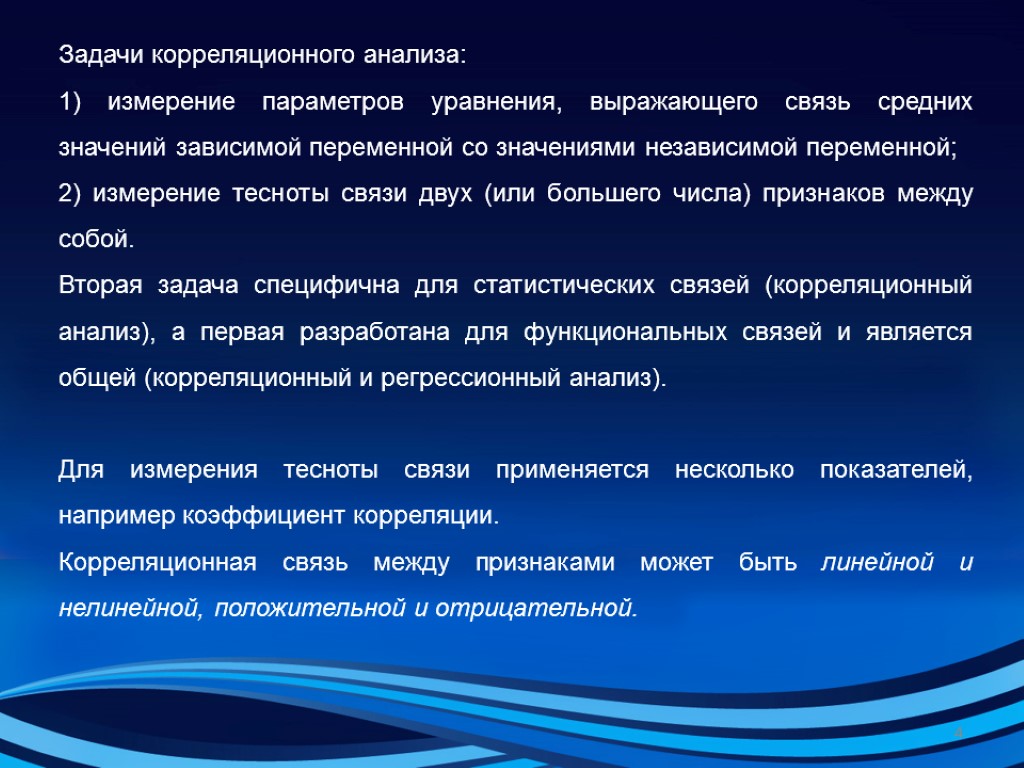 Задачи корреляционного анализа:

1) измерение параметров уравнения, выражающего связь средних значений зависимой переменной со значениями независимой переменной;

2) измерение тесноты связи двух (или большего числа) признаков между собой.

Вторая задача специфична для статистических связей (корреляционный анализ), а первая разработана для функциональных связей и является общей (корреляционный и регрессионный анализ).

Для измерения тесноты связи применяется несколько показателей, например коэффициент корреляции.

Корреляционная связь между признаками может быть линейной и нелинейной, положительной и отрицательной.

4